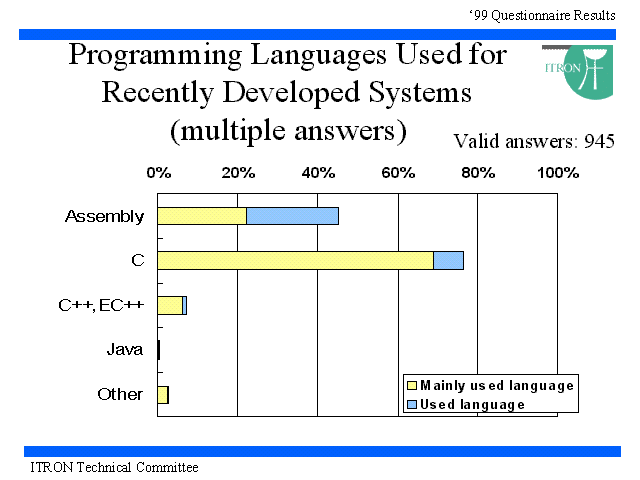 ‘99 Questionnaire Results

Programming Languages Used for Recently Developed Systems (multiple answers)

ITRON

Valid answers: 945

0% 20% 40% 60% 80% 100%

Assembly

C

C++, EC++

Java

Other

Mainly used language

Used language

ITRON Technical Committee